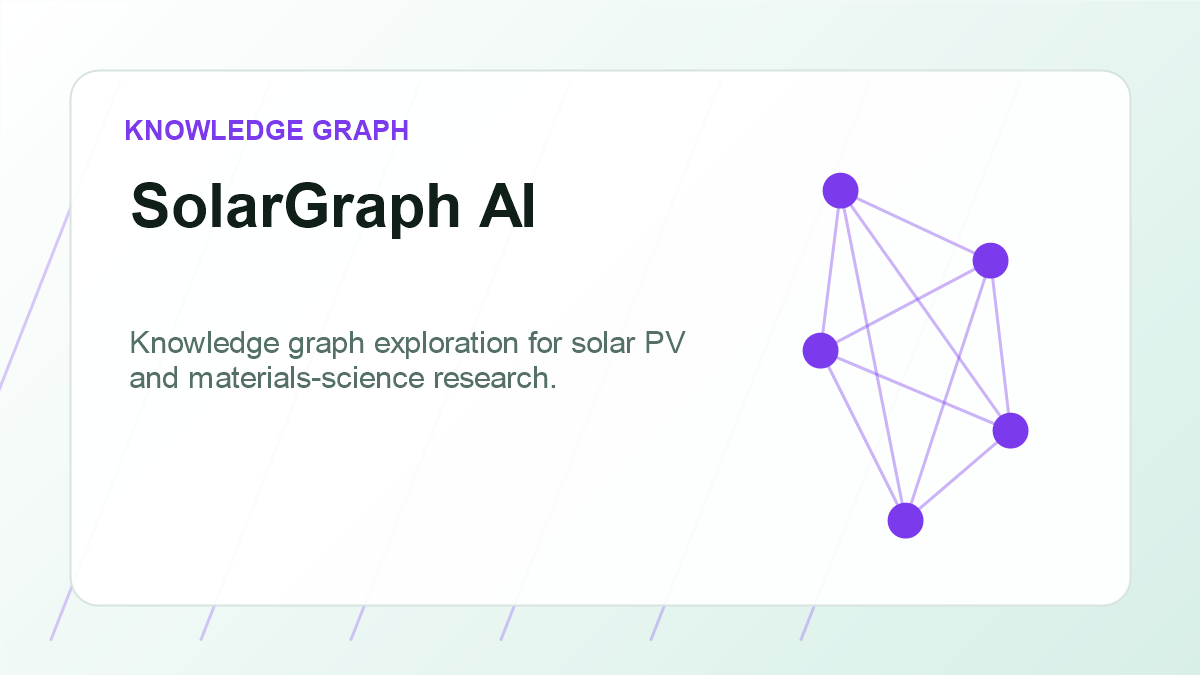 KNOWLEDGE GRAPH

SolarGraph AI

Knowledge graph exploration for solar PV and materials-science research.